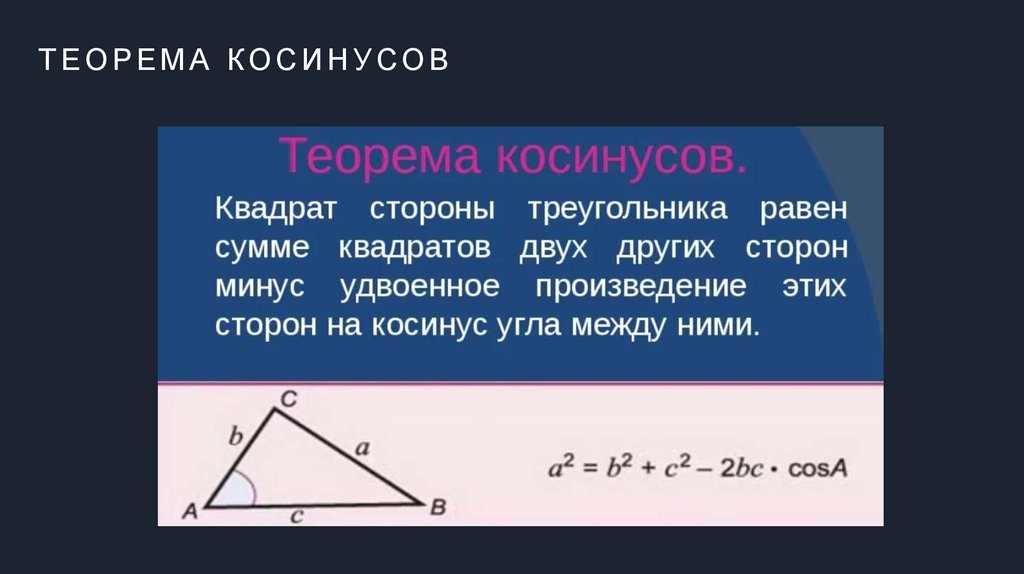 ТЕОРЕМА КОСИНУСОВ

Теорема косинусов.

Квадрат стороны треугольника равен сумме квадратов двух других сторон минус удвоенное произведение этих сторон на косинус угла между ними.

C
b
a
A
c
B

$a^2 = b^2 + c^2 - 2bc \cdot \cos A$